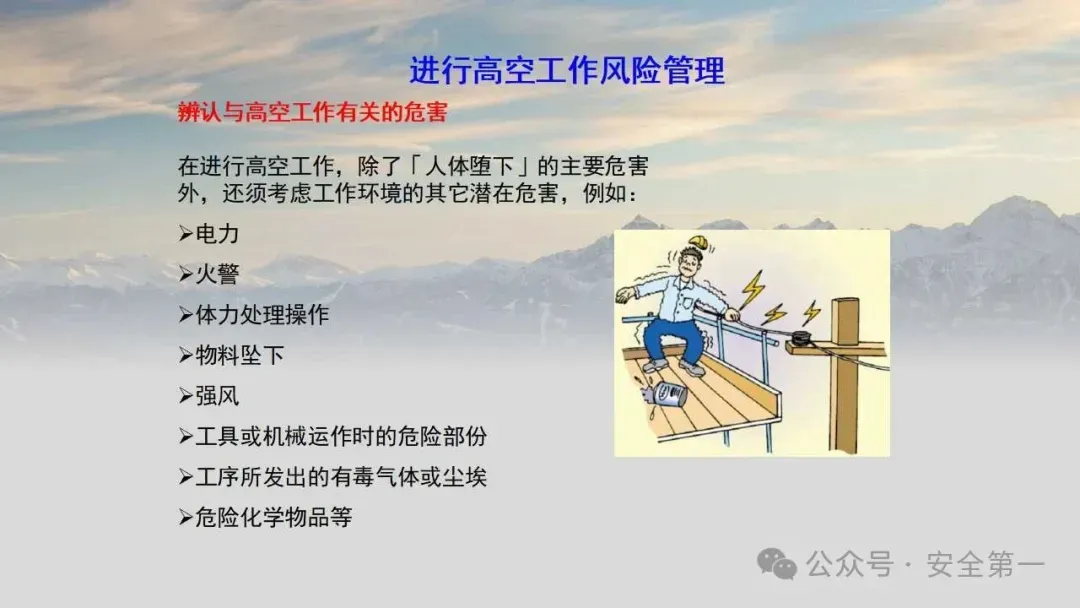 进行高空工作风险管理

辨认与高空工作有关的危害

在进行高空工作，除了「人体堕下」的主要危害外，还须考虑工作环境的其它潜在危害，例如：

➢电力
➢火警
➢体力处理操作
➢物料坠下
➢强风
➢工具或机械运作时的危险部份
➢工序所发出的有毒气体或尘埃
➢危险化学物品等

公众号 · 安全第一